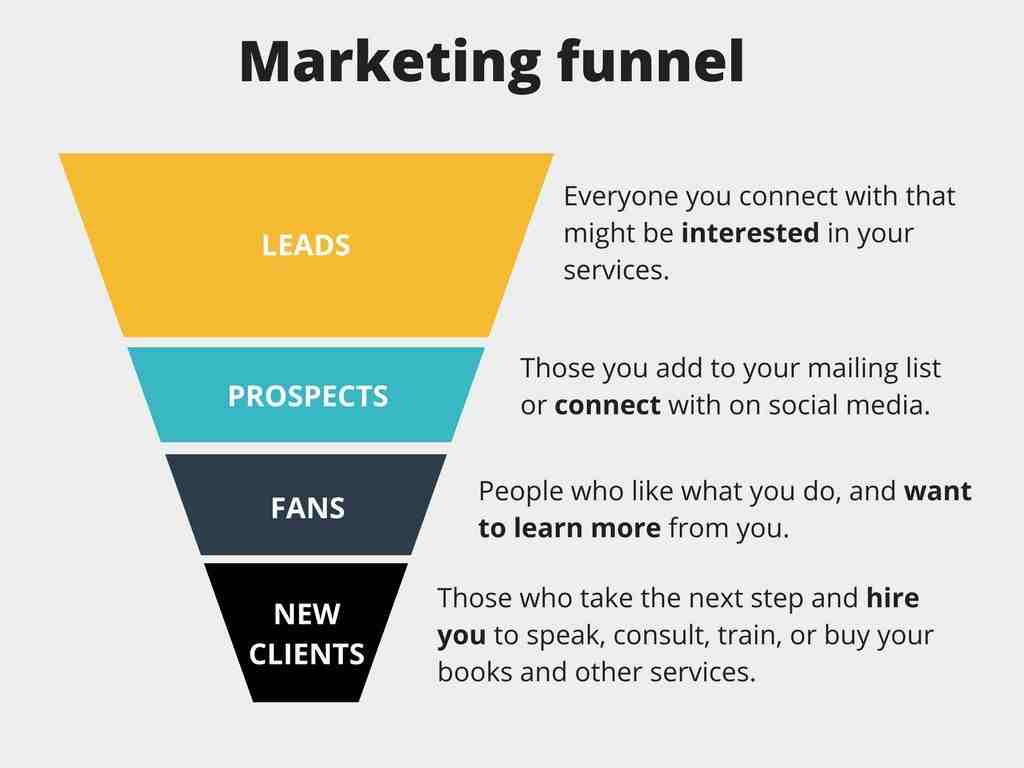 Marketing funnel

LEADS

Everyone you connect with that might be interested in your services.

PROSPECTS

Those you add to your mailing list or connect with on social media.

FANS

People who like what you do, and want to learn more from you.

NEW CLIENTS

Those who take the next step and hire you to speak, consult, train, or buy your books and other services.